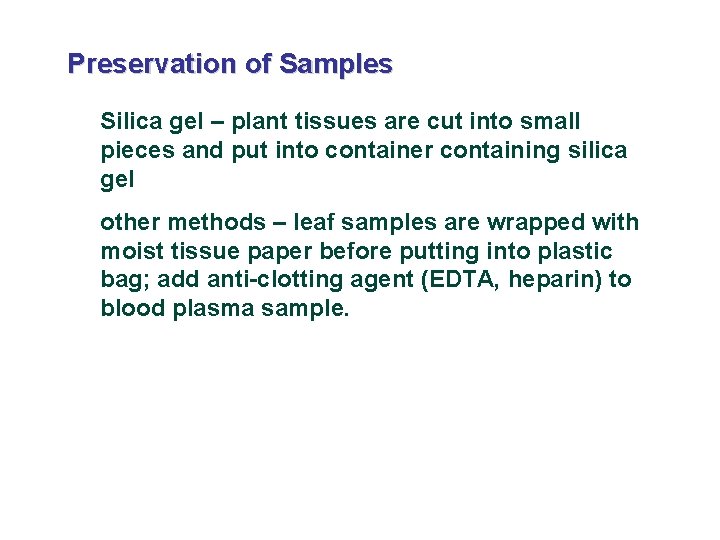 Preservation of Samples

Silica gel – plant tissues are cut into small pieces and put into container containing silica gel

other methods – leaf samples are wrapped with moist tissue paper before putting into plastic bag; add anti-clotting agent (EDTA, heparin) to blood plasma sample.